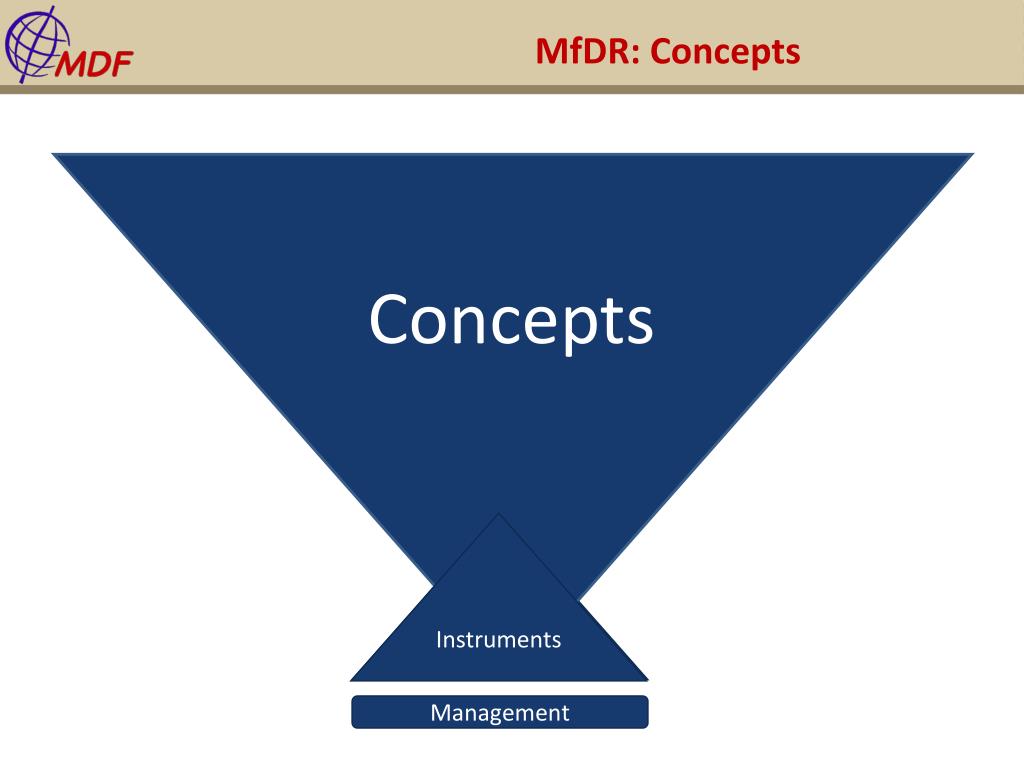 MDF

MfDR: Concepts

Concepts

Instruments

Management